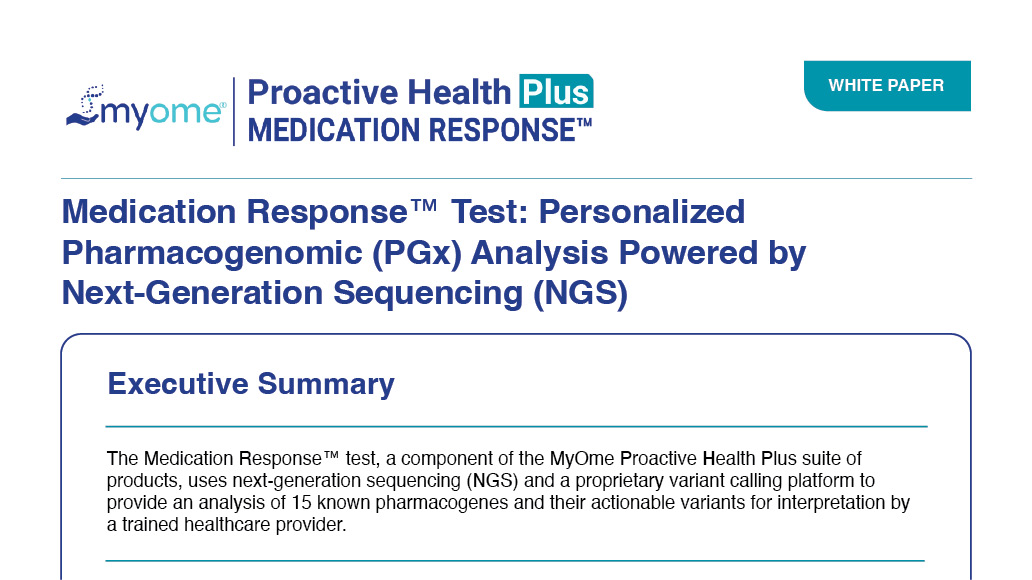 myome®

Proactive Health Plus
MEDICATION RESPONSE™

WHITE PAPER

Medication Response™ Test: Personalized Pharmacogenomic (PGx) Analysis Powered by Next-Generation Sequencing (NGS)

Executive Summary

The Medication Response™ test, a component of the MyOme Proactive Health Plus suite of products, uses next-generation sequencing (NGS) and a proprietary variant calling platform to provide an analysis of 15 known pharmacogenes and their actionable variants for interpretation by a trained healthcare provider.